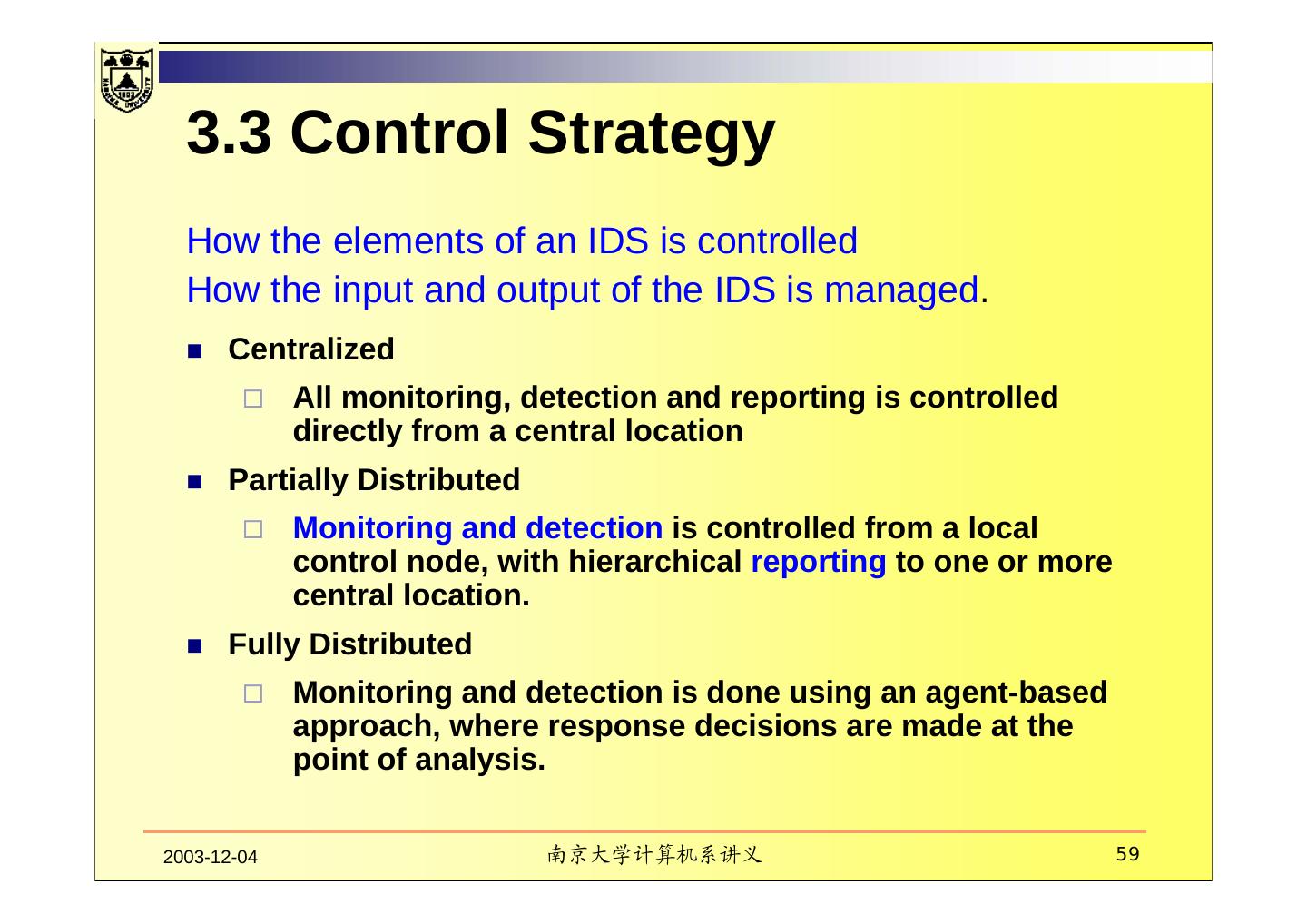 3.3 Control Strategy

How the elements of an IDS is controlled
How the input and output of the IDS is managed.

■ Centralized

□ All monitoring, detection and reporting is controlled directly from a central location

■ Partially Distributed

□ Monitoring and detection is controlled from a local control node, with hierarchical reporting to one or more central location.

■ Fully Distributed

□ Monitoring and detection is done using an agent-based approach, where response decisions are made at the point of analysis.

2003-12-04

南京大学计算机系讲义

59